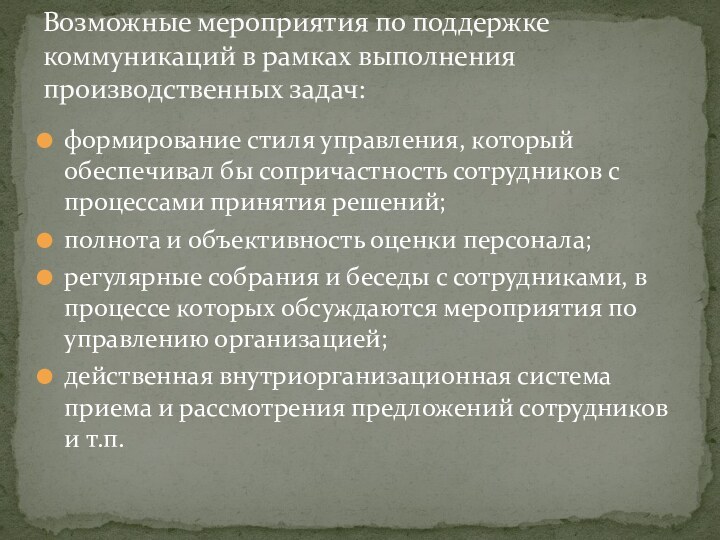 Возможные мероприятия по поддержке коммуникаций в рамках выполнения производственных задач:

формирование стиля управления, который обеспечивал бы сопричастность сотрудников с процессами принятия решений;

полнота и объективность оценки персонала;

регулярные собрания и беседы с сотрудниками, в процессе которых обсуждаются мероприятия по управлению организацией;

действенная внутриорганизационная система приема и рассмотрения предложений сотрудников и т.п.